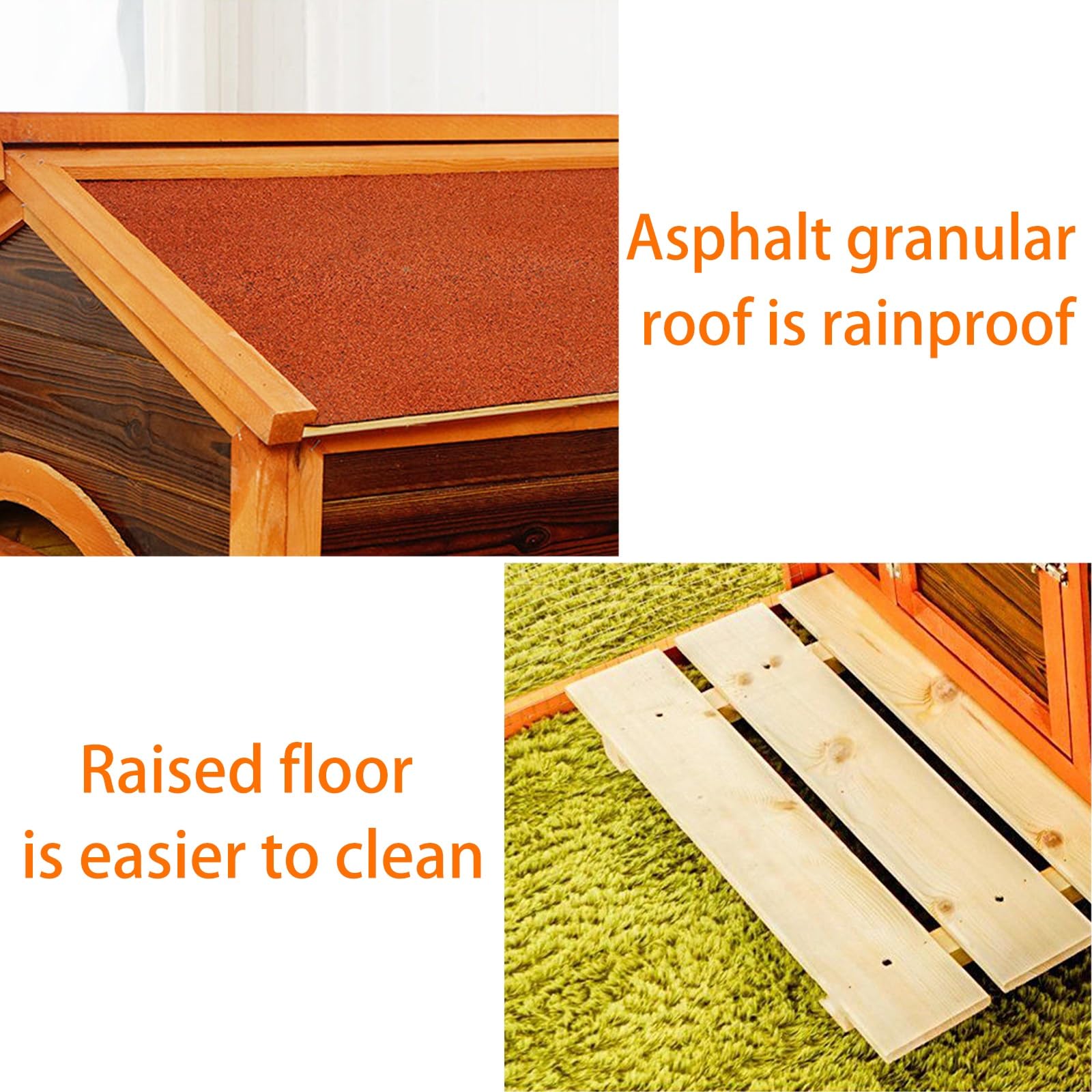 Asphalt granular roof is rainproof

Raised floor is easier to clean